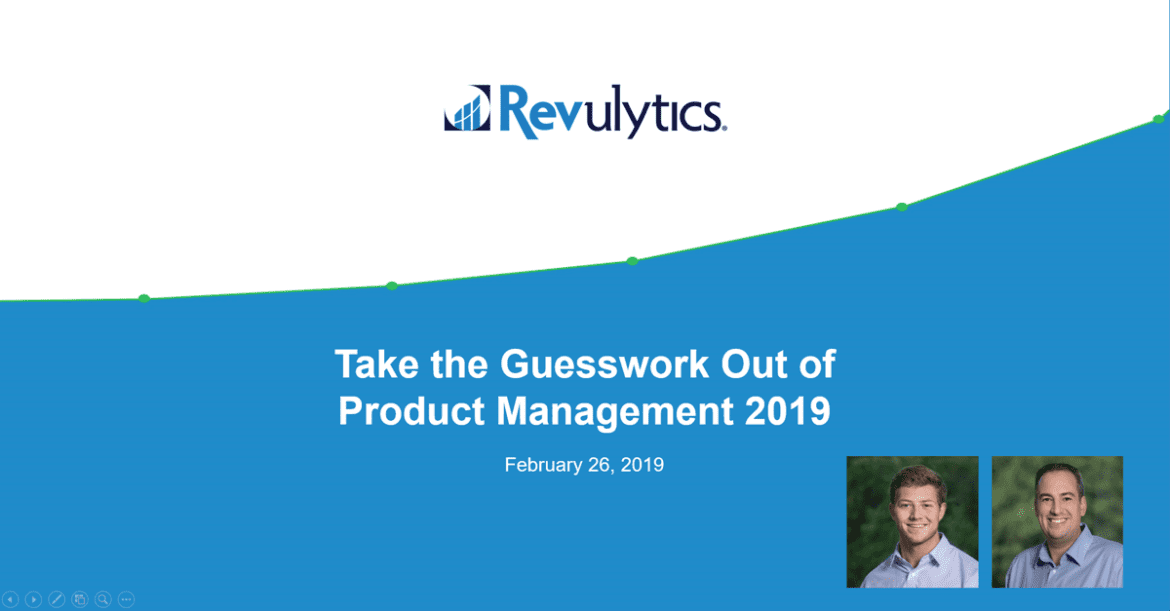 Revulytics.

Take the Guesswork Out of Product Management 2019

February 26, 2019